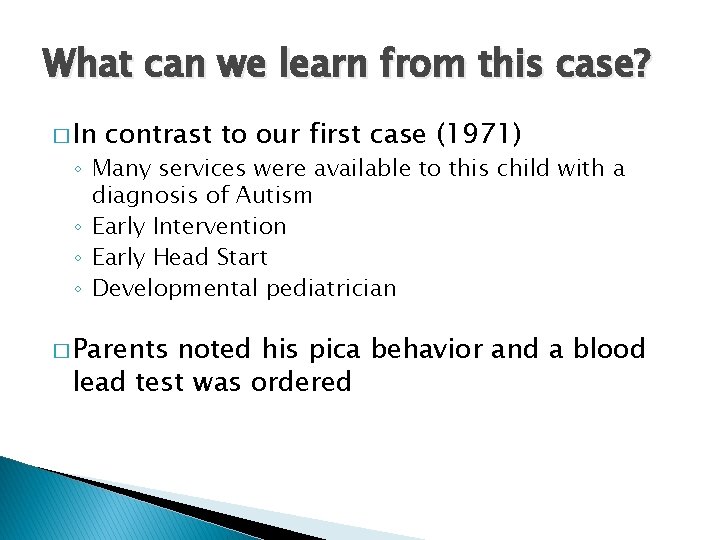 What can we learn from this case?

□ In contrast to our first case (1971)
◦ Many services were available to this child with a diagnosis of Autism
◦ Early Intervention
◦ Early Head Start
◦ Developmental pediatrician

□ Parents noted his pica behavior and a blood lead test was ordered